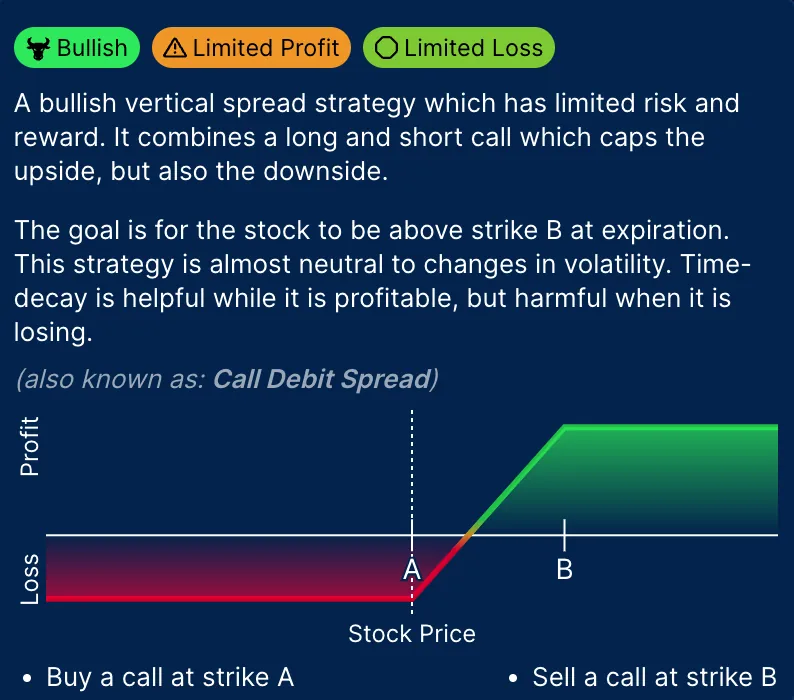 Bullish Limited Profit Limited Loss

A bullish vertical spread strategy which has limited risk and reward. It combines a long and short call which caps the upside, but also the downside.

The goal is for the stock to be above strike B at expiration. This strategy is almost neutral to changes in volatility. Time-decay is helpful while it is profitable, but harmful when it is losing.

(also known as: Call Debit Spread)

Profit

Loss

A

B

Stock Price

• Buy a call at strike A

• Sell a call at strike B